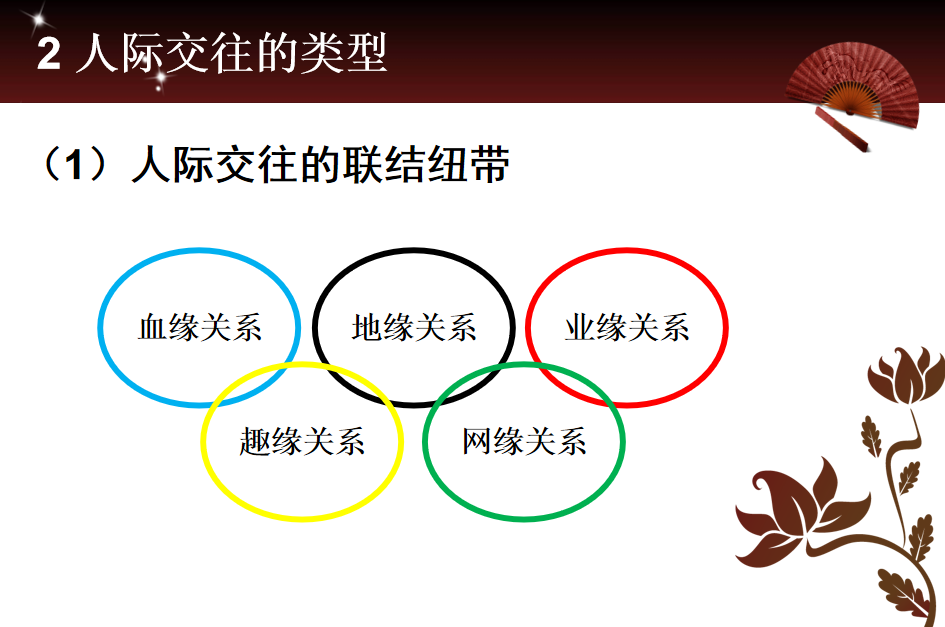 2 人际交往的类型

（1）人际交往的联结纽带

血缘关系

地缘关系

业缘关系

趣缘关系

网缘关系